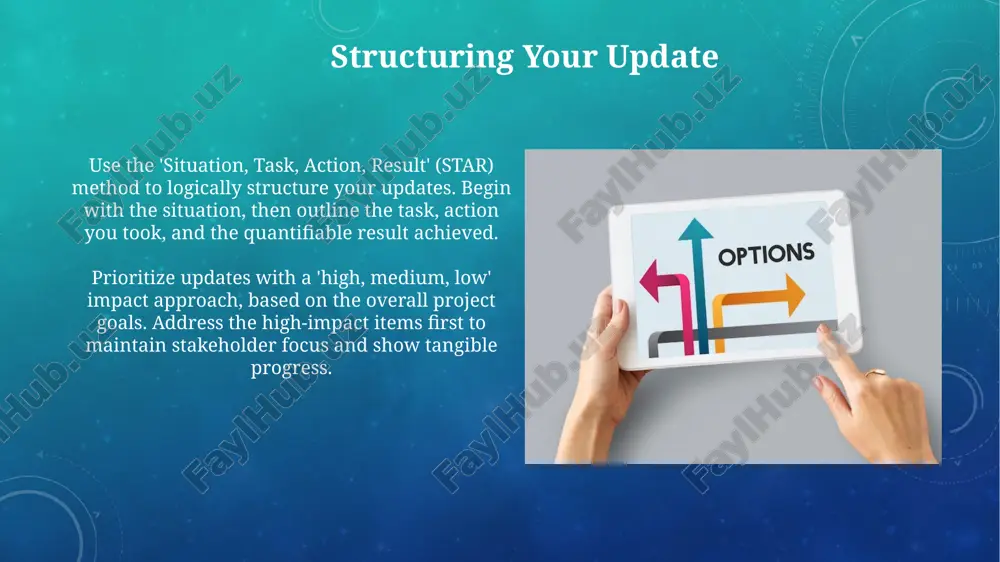 Structuring Your Update

Use the 'Situation, Task, Action, Result' (STAR) method to logically structure your updates. Begin with the situation, then outline the task, action you took, and the quantifiable result achieved.

Prioritize updates with a 'high, medium, low' impact approach, based on the overall project goals. Address the high-impact items first to maintain stakeholder focus and show tangible progress.

OPTIONS

FaylHub.uz